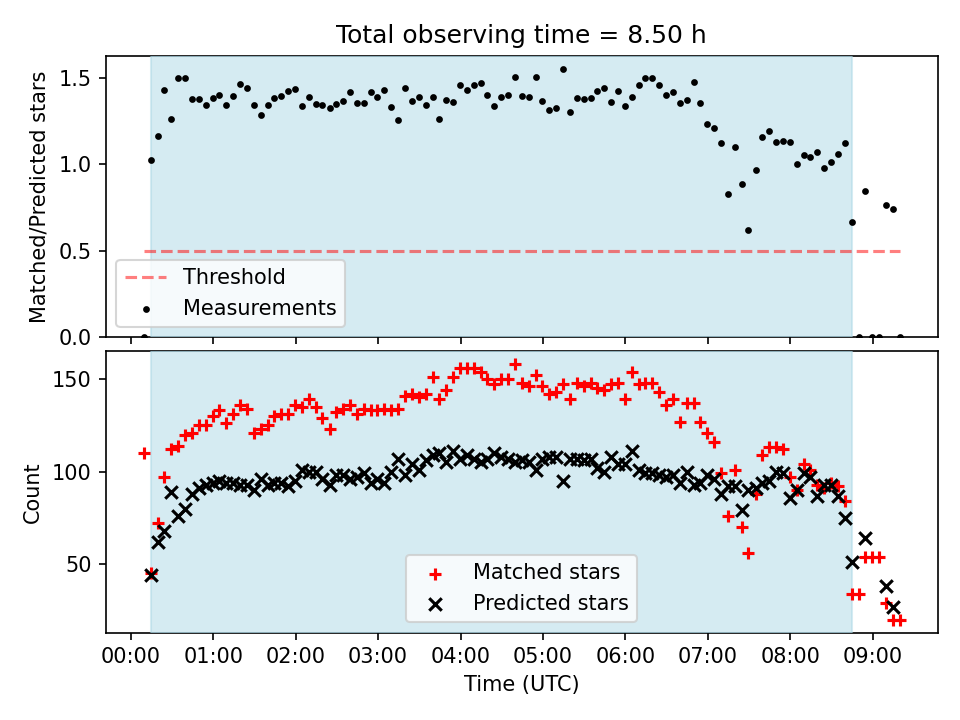 Total observing time = 8.50 h

Matched/Predicted stars

1.5
1.0
0.5
0.0

Threshold
Measurements

Count

150
100
50

Matched stars
Predicted stars

00:00 01:00 02:00 03:00 04:00 05:00 06:00 07:00 08:00 09:00

Time (UTC)